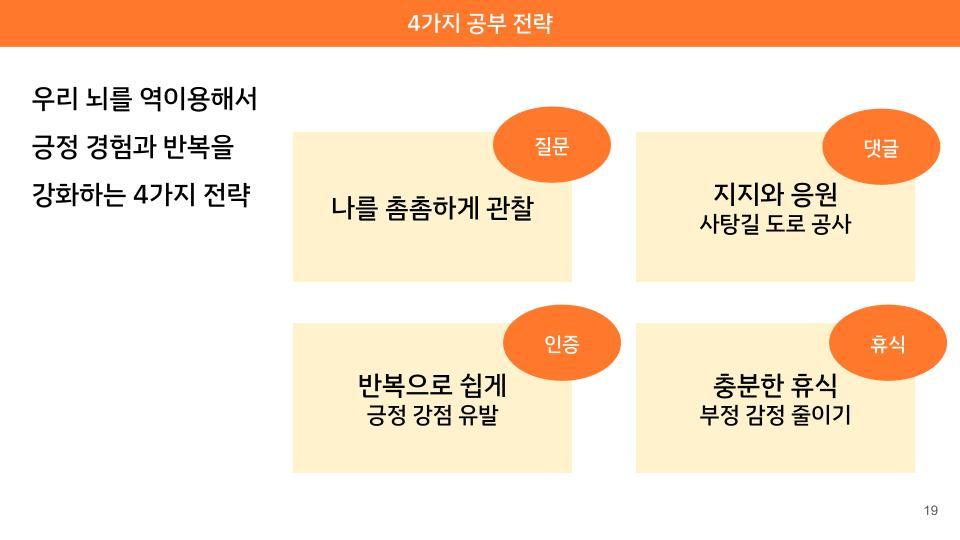 4가지 공부 전략

우리 뇌를 역이용해서 긍정 경험과 반복을 강화하는 4가지 전략

질문
나를 촘촘하게 관찰

댓글
지지와 응원
사탕길 도로 공사

인증
반복으로 쉽게
긍정 강점 유발

휴식
충분한 휴식
부정 감정 줄이기

19